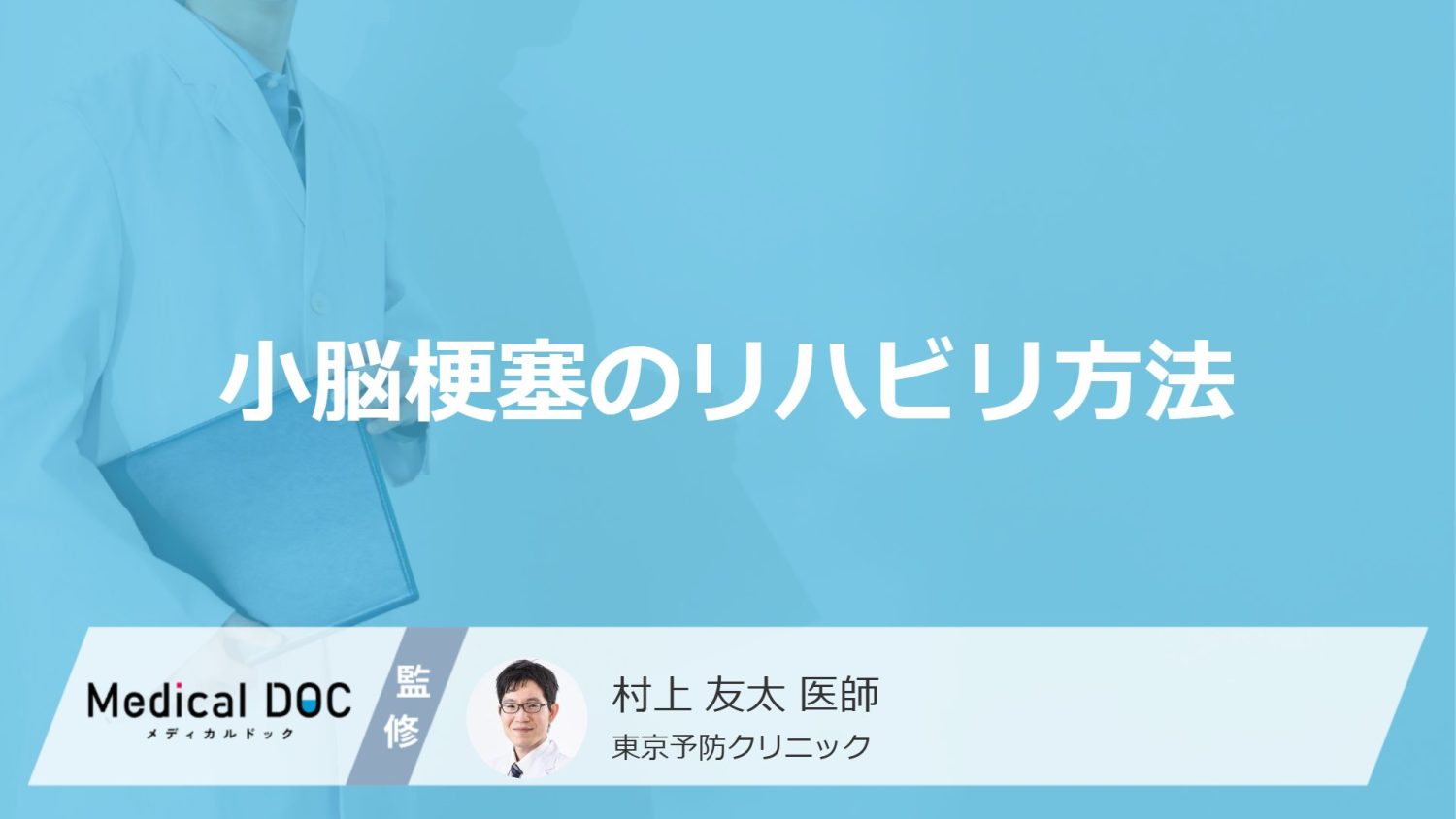 小脳梗塞のリハビリ方法

Medical DOC
メディカルドック

監修

村上 友太 医師
東京予防クリニック